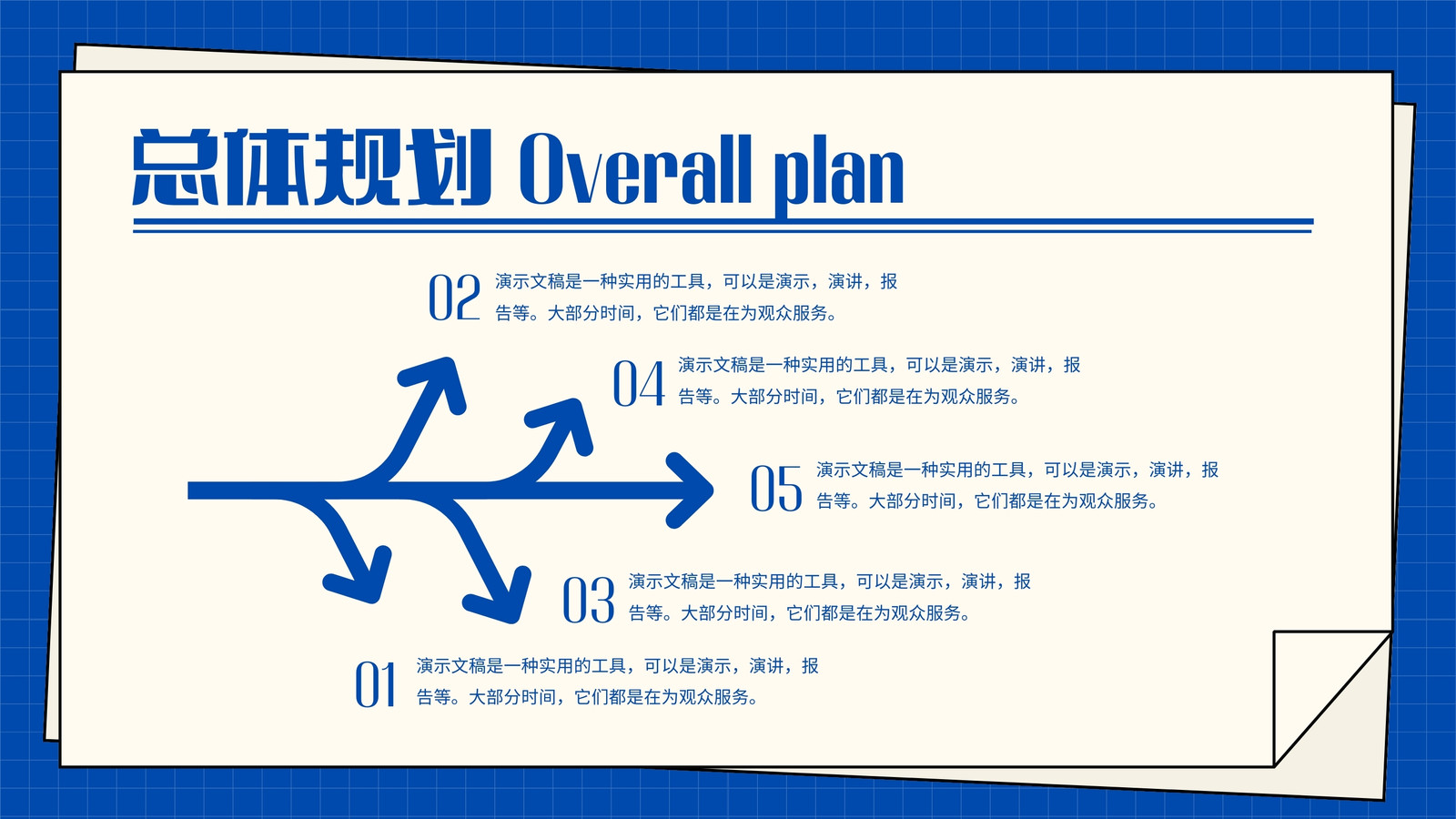 总体规划 Overall plan

02 演示文稿是一种实用的工具，可以是演示，演讲，报告等。大部分时间，它们都是在为观众服务。

04 演示文稿是一种实用的工具，可以是演示，演讲，报告等。大部分时间，它们都是在为观众服务。

05 演示文稿是一种实用的工具，可以是演示，演讲，报告等。大部分时间，它们都是在为观众服务。

03 演示文稿是一种实用的工具，可以是演示，演讲，报告等。大部分时间，它们都是在为观众服务。

01 演示文稿是一种实用的工具，可以是演示，演讲，报告等。大部分时间，它们都是在为观众服务。